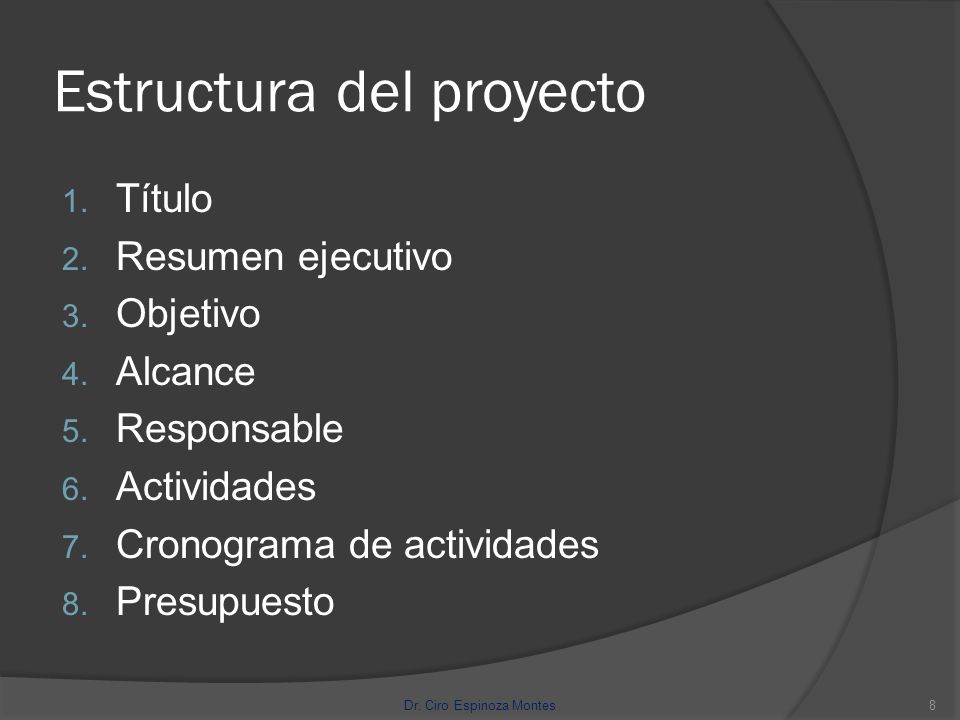 Estructura del proyecto

1. Título
2. Resumen ejecutivo
3. Objetivo
4. Alcance
5. Responsable
6. Actividades
7. Cronograma de actividades
8. Presupuesto

Dr. Ciro Espinoza Montes

8